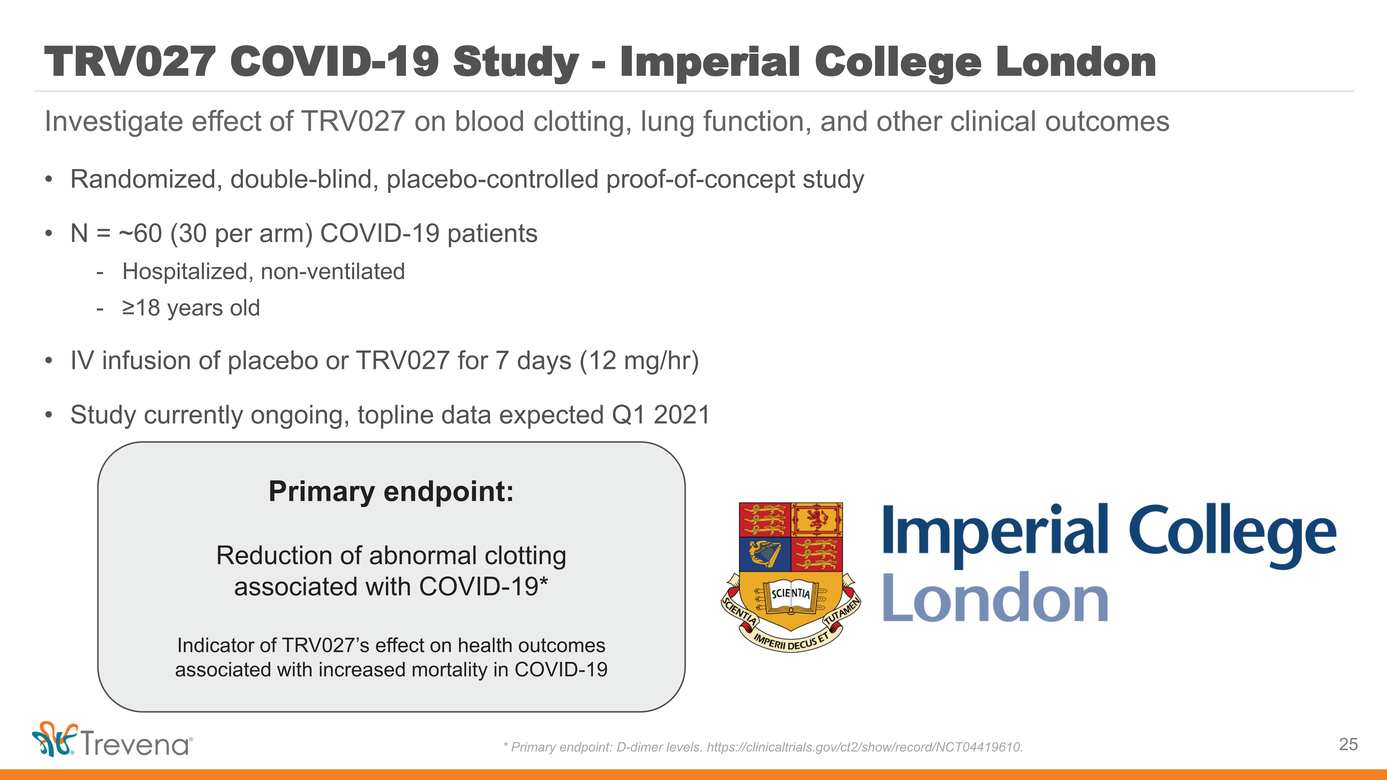 TRV027 COVID-19 Study - Imperial College London

Investigate effect of TRV027 on blood clotting, lung function, and other clinical outcomes

• Randomized, double-blind, placebo-controlled proof-of-concept study

• N = ~60 (30 per arm) COVID-19 patients

- Hospitalized, non-ventilated

- ≥18 years old

• IV infusion of placebo or TRV027 for 7 days (12 mg/hr)

• Study currently ongoing, topline data expected Q1 2021

Primary endpoint:

Reduction of abnormal clotting associated with COVID-19*

Indicator of TRV027's effect on health outcomes associated with increased mortality in COVID-19

SCIENTIA SCIENTIA IMPERII DECUS ET TUTAMEN

Imperial College London

Trevena

* Primary endpoint: D-dimer levels. https://clinicaltrials.gov/ct2/show/record/NCT04419610.

25